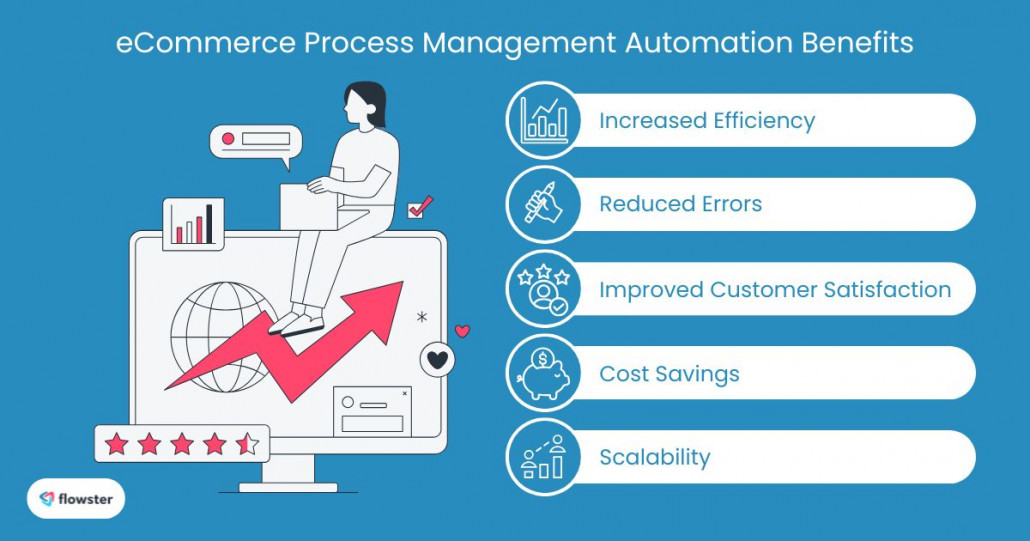 eCommerce Process Management Automation Benefits

Increased Efficiency

Reduced Errors

Improved Customer Satisfaction

Cost Savings

Scalability

flowster